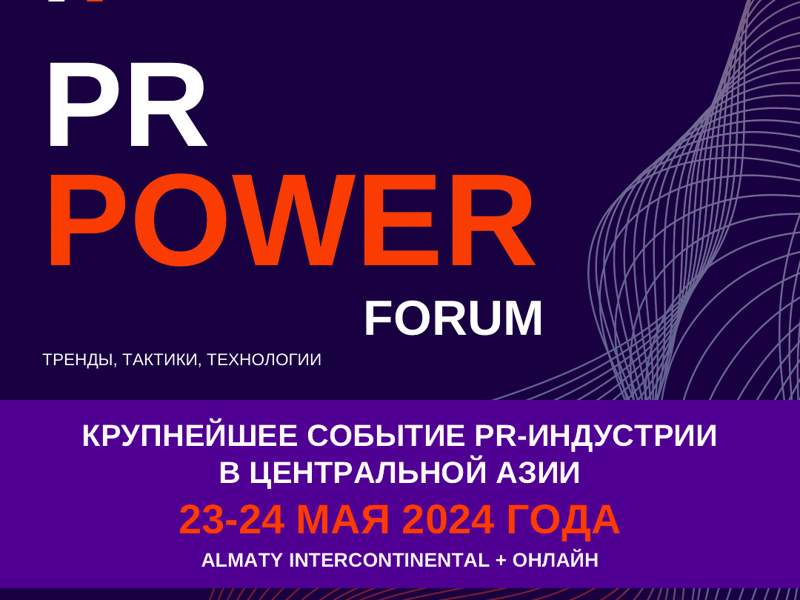 PR
POWER
FORUM

ТРЕНДЫ, ТАКТИКИ, ТЕХНОЛОГИИ

КРУПНЕЙШЕЕ СОБЫТИЕ PR-ИНДУСТРИИ В ЦЕНТРАЛЬНОЙ АЗИИ

23-24 МАЯ 2024 ГОДА

ALMATY INTERCONTINENTAL + ОНЛАЙН